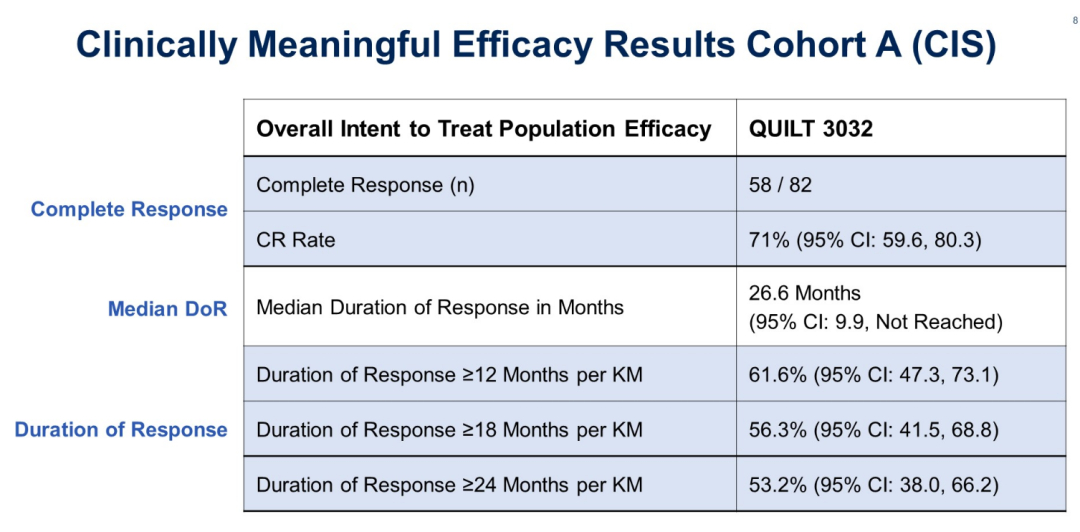 8

Clinically Meaningful Efficacy Results Cohort A (CIS)

| | Overall Intent to Treat Population Efficacy | QUILT 3032 |
|---|---|---|
| Complete Response | Complete Response (n) | 58 / 82 |
| | CR Rate | 71% (95% CI: 59.6, 80.3) |
| Median DoR | Median Duration of Response in Months | 26.6 Months (95% CI: 9.9, Not Reached) |
| Duration of Response | Duration of Response ≥12 Months per KM | 61.6% (95% CI: 47.3, 73.1) |
| | Duration of Response ≥18 Months per KM | 56.3% (95% CI: 41.5, 68.8) |
| | Duration of Response ≥24 Months per KM | 53.2% (95% CI: 38.0, 66.2) |